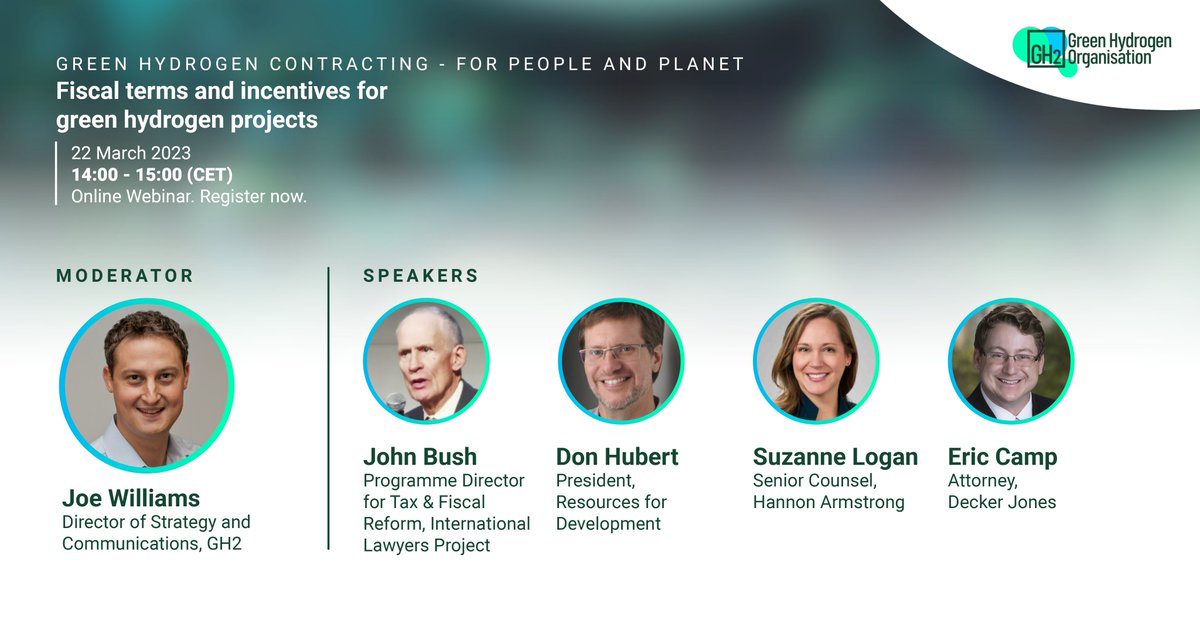 GH2 Green Hydrogen Organisation

GREEN HYDROGEN CONTRACTING - FOR PEOPLE AND PLANET
Fiscal terms and incentives for green hydrogen projects

22 March 2023
14:00 - 15:00 (CET)
Online Webinar. Register now.

MODERATOR

Joe Williams
Director of Strategy and Communications, GH2

SPEAKERS

John Bush
Programme Director for Tax & Fiscal Reform, International Lawyers Project

Don Hubert
President, Resources for Development

Suzanne Logan
Senior Counsel, Hannon Armstrong

Eric Camp
Attorney, Decker Jones